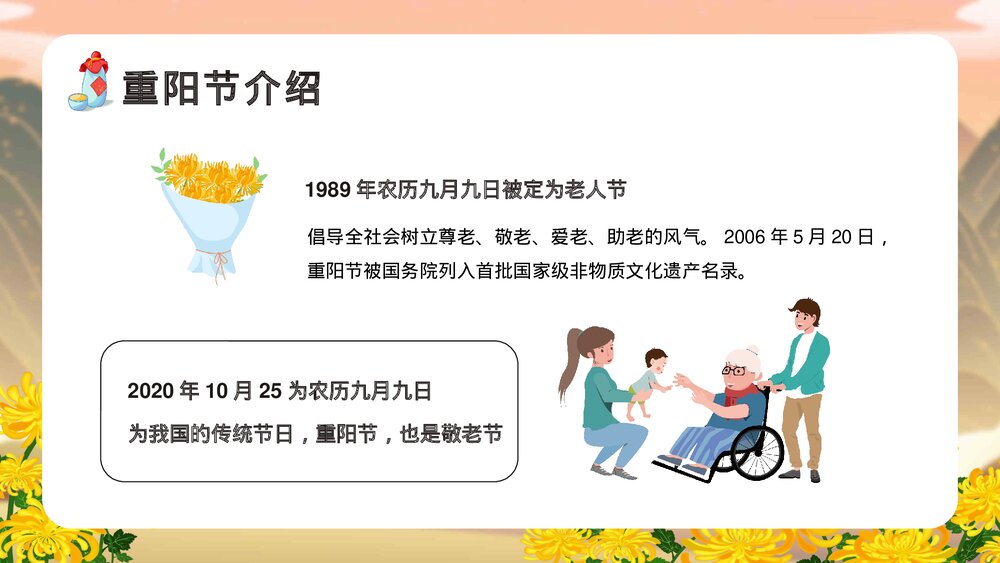 重阳节介绍

1989 年农历九月九日被定为老人节

倡导全社会树立尊老、敬老、爱老、助老的风气。 2006 年 5 月 20 日，重阳节被国务院列入首批国家级非物质文化遗产名录。

2020 年 10 月 25 为农历九月九日

为我国的传统节日，重阳节，也是敬老节